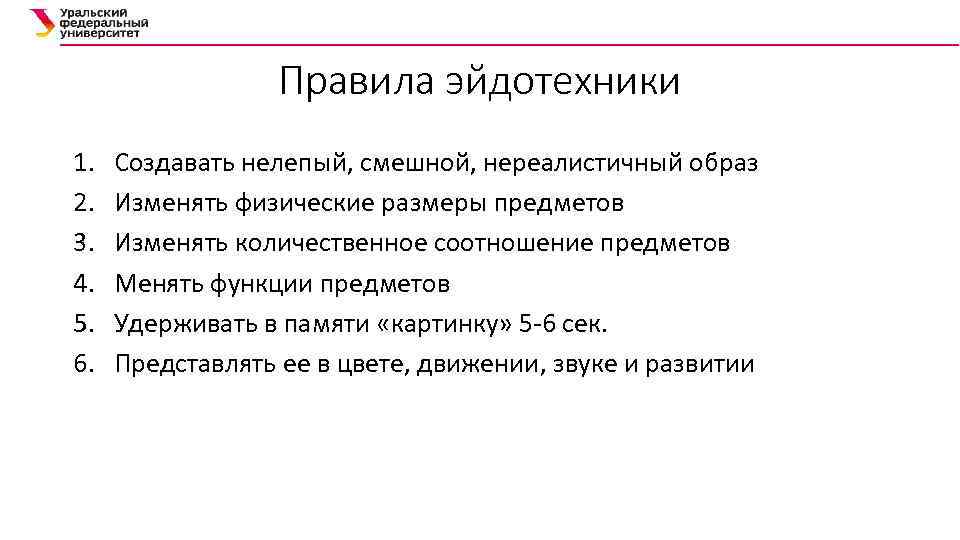 Уральский федеральный университет

Правила эйдотехники

1. Создавать нелепый, смешной, нереалистичный образ
2. Изменять физические размеры предметов
3. Изменять количественное соотношение предметов
4. Менять функции предметов
5. Удерживать в памяти «картинку» 5-6 сек.
6. Представлять ее в цвете, движении, звуке и развитии